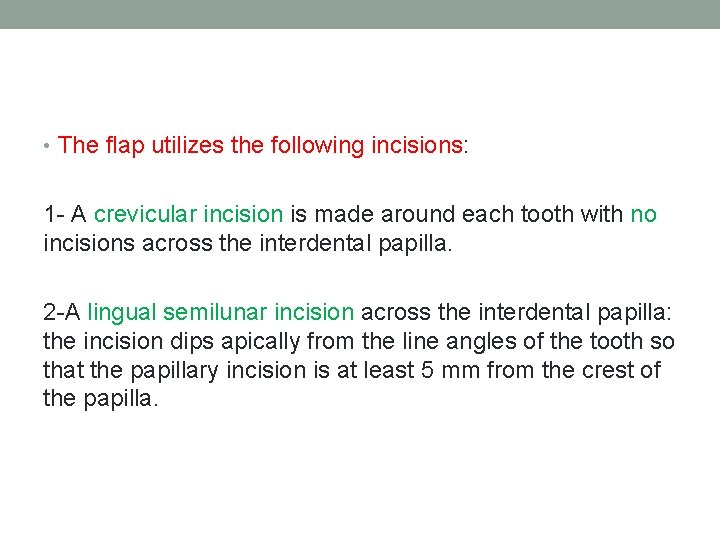 • The flap utilizes the following incisions:

1- A crevicular incision is made around each tooth with no incisions across the interdental papilla.

2-A lingual semilunar incision across the interdental papilla: the incision dips apically from the line angles of the tooth so that the papillary incision is at least 5 mm from the crest of the papilla.